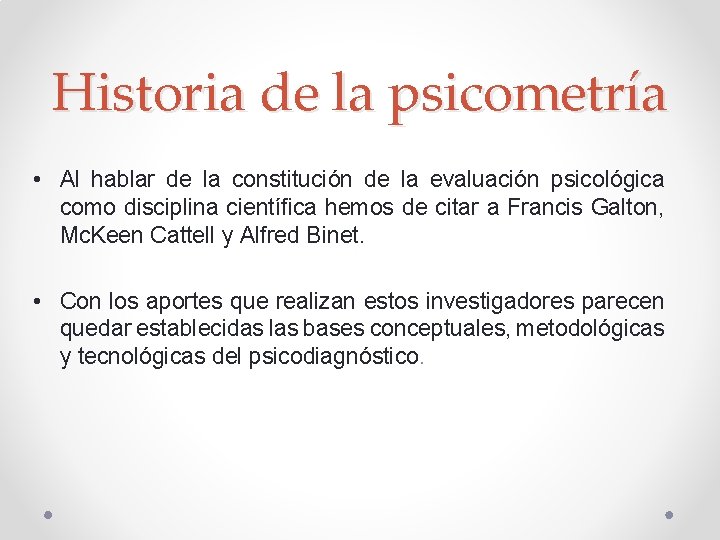 Historia de la psicometría

• Al hablar de la constitución de la evaluación psicológica como disciplina científica hemos de citar a Francis Galton, McKeen Cattell y Alfred Binet.

• Con los aportes que realizan estos investigadores parecen quedar establecidas las bases conceptuales, metodológicas y tecnológicas del psicodiagnóstico.